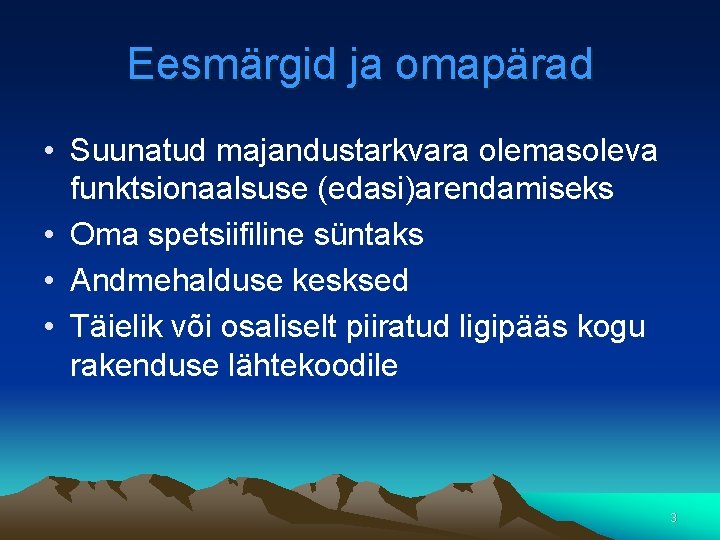 Eesmärgid ja omapärad

• Suunatud majandustarkvara olemasoleva funktsionaalsuse (edasi)arendamiseks
• Oma spetsiifiline süntaks
• Andmehalduse kesksed
• Täielik või osaliselt piiratud ligipääs kogu rakenduse lähtekoodile

3